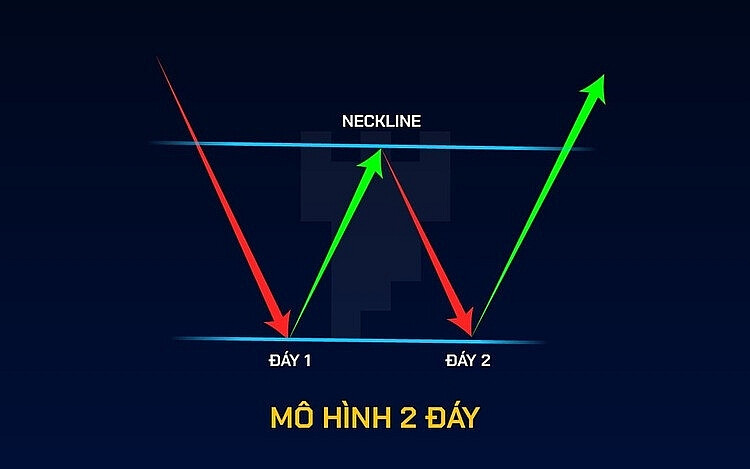 NECKLINE

ĐÁY 1

ĐÁY 2

MÔ HÌNH 2 ĐÁY